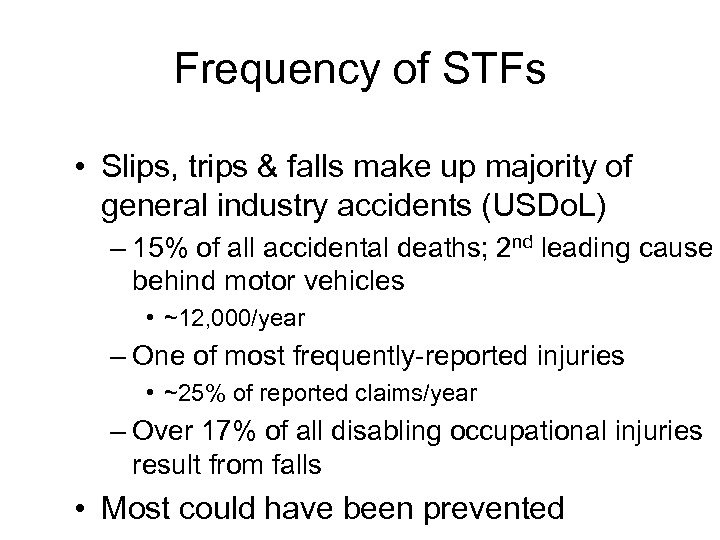 Frequency of STFs

• Slips, trips & falls make up majority of general industry accidents (USDoL)
– 15% of all accidental deaths; 2$^{nd}$ leading cause behind motor vehicles
• ~12,000/year
– One of most frequently-reported injuries
• ~25% of reported claims/year
– Over 17% of all disabling occupational injuries result from falls
• Most could have been prevented